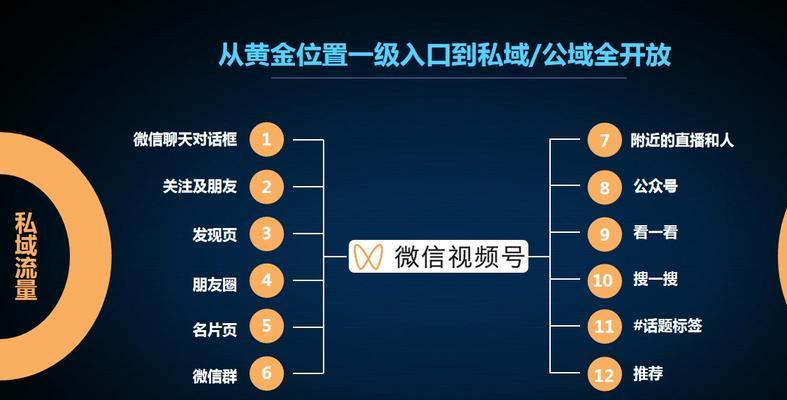 从黄金位置一级入口到私域/公域全开放

私域流量

微信聊天对话框 1
关注及朋友 2
发现页 3
朋友圈 4
名片页 5
微信群 6

微信视频号

7 附近的直播和人
8 公众号
9 看一看
10 搜一搜
11 #话题标签
12 推荐